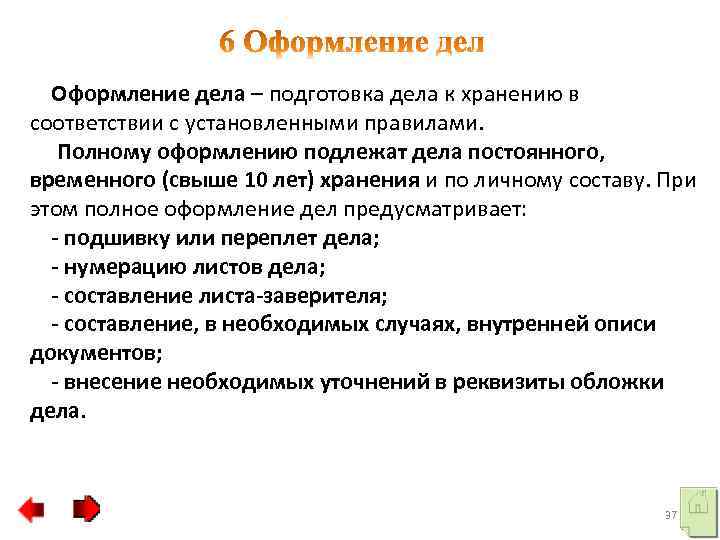 6 Оформление дел

Оформление дела – подготовка дела к хранению в соответствии с установленными правилами.

Полному оформлению подлежат дела постоянного, временного (свыше 10 лет) хранения и по личному составу. При этом полное оформление дел предусматривает:

- подшивку или переплет дела;
- нумерацию листов дела;
- составление листа-заверителя;
- составление, в необходимых случаях, внутренней описи документов;
- внесение необходимых уточнений в реквизиты обложки дела.

37